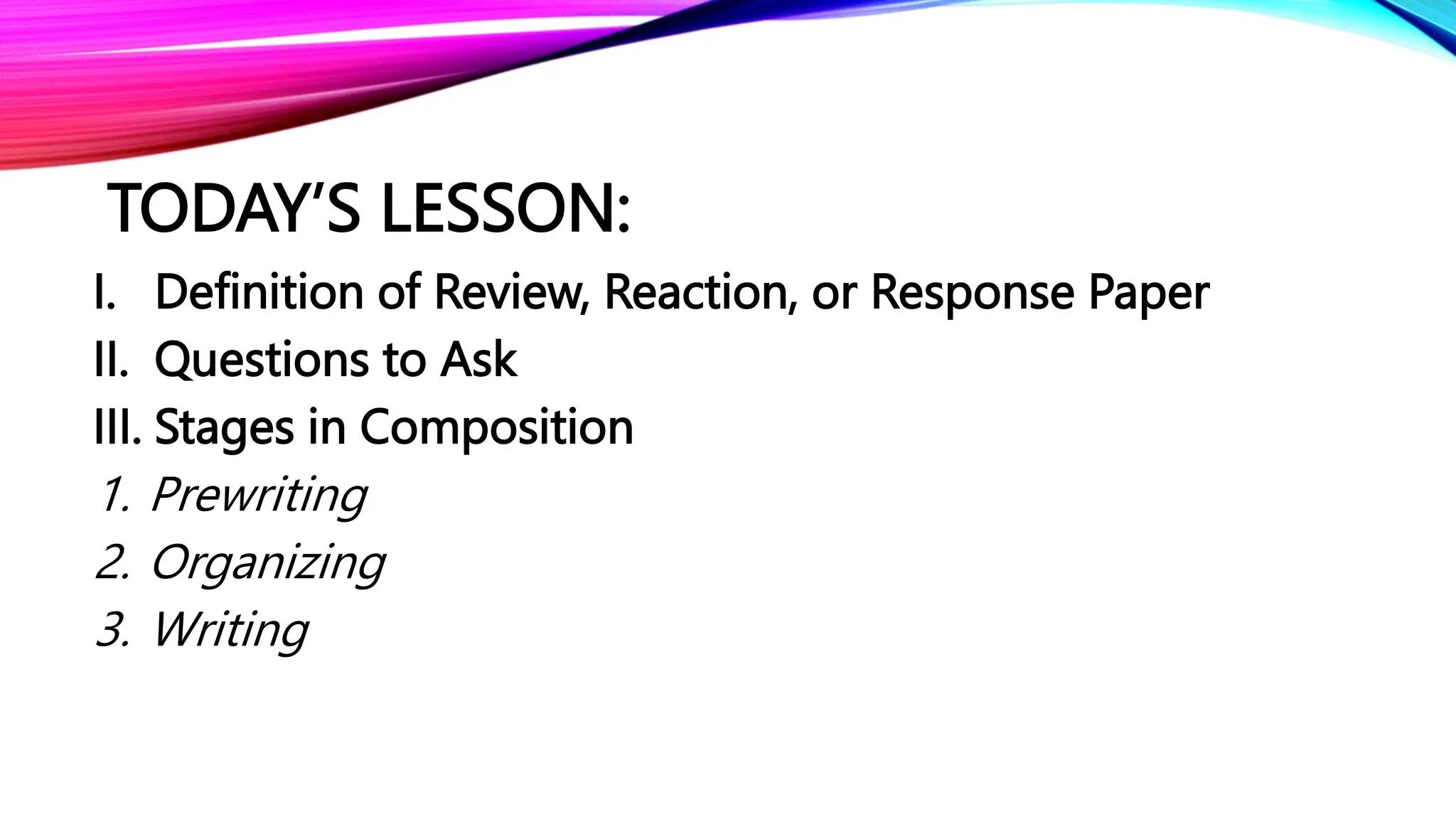 TODAY'S LESSON:

I. Definition of Review, Reaction, or Response Paper
II. Questions to Ask
III. Stages in Composition
1. Prewriting
2. Organizing
3. Writing